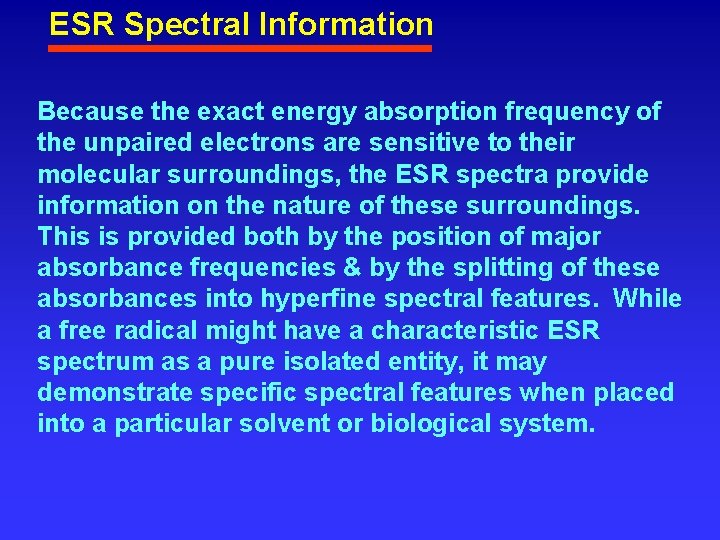 ESR Spectral Information

Because the exact energy absorption frequency of the unpaired electrons are sensitive to their molecular surroundings, the ESR spectra provide information on the nature of these surroundings. This is provided both by the position of major absorbance frequencies & by the splitting of these absorbances into hyperfine spectral features. While a free radical might have a characteristic ESR spectrum as a pure isolated entity, it may demonstrate specific spectral features when placed into a particular solvent or biological system.